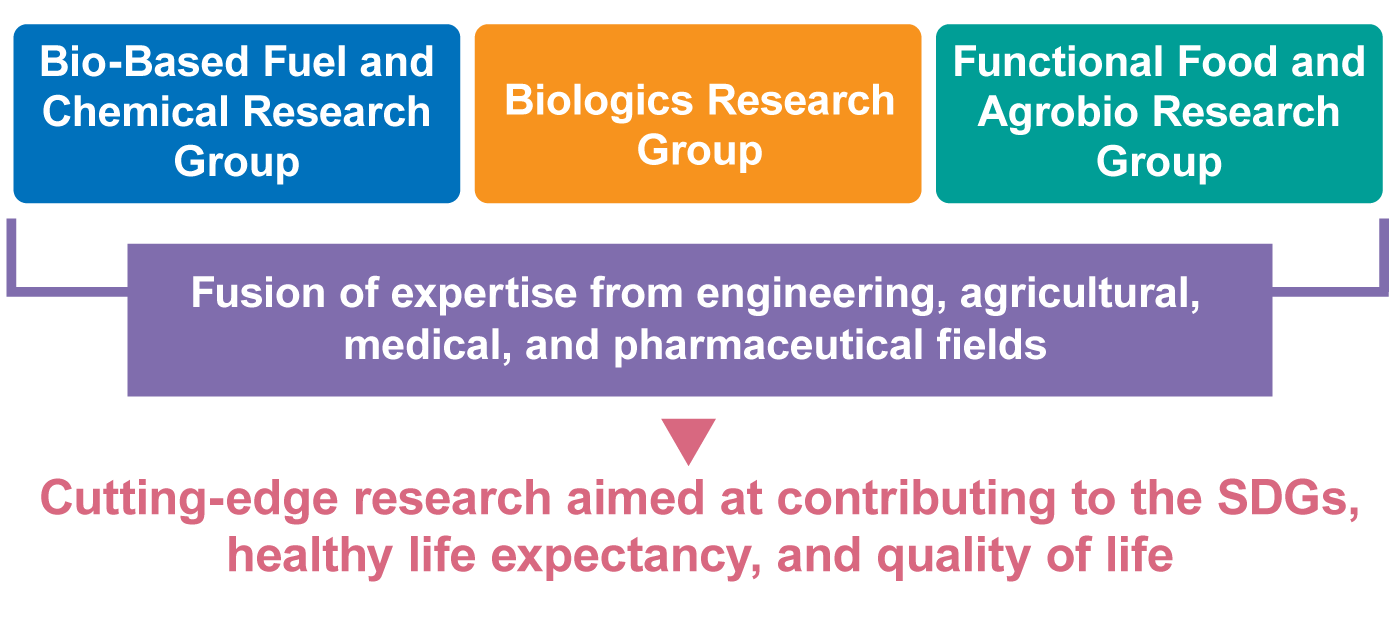 Bio-Based Fuel and Chemical Research Group

Biologics Research Group

Functional Food and Agrobio Research Group

Fusion of expertise from engineering, agricultural, medical, and pharmaceutical fields

Cutting-edge research aimed at contributing to the SDGs, healthy life expectancy, and quality of life